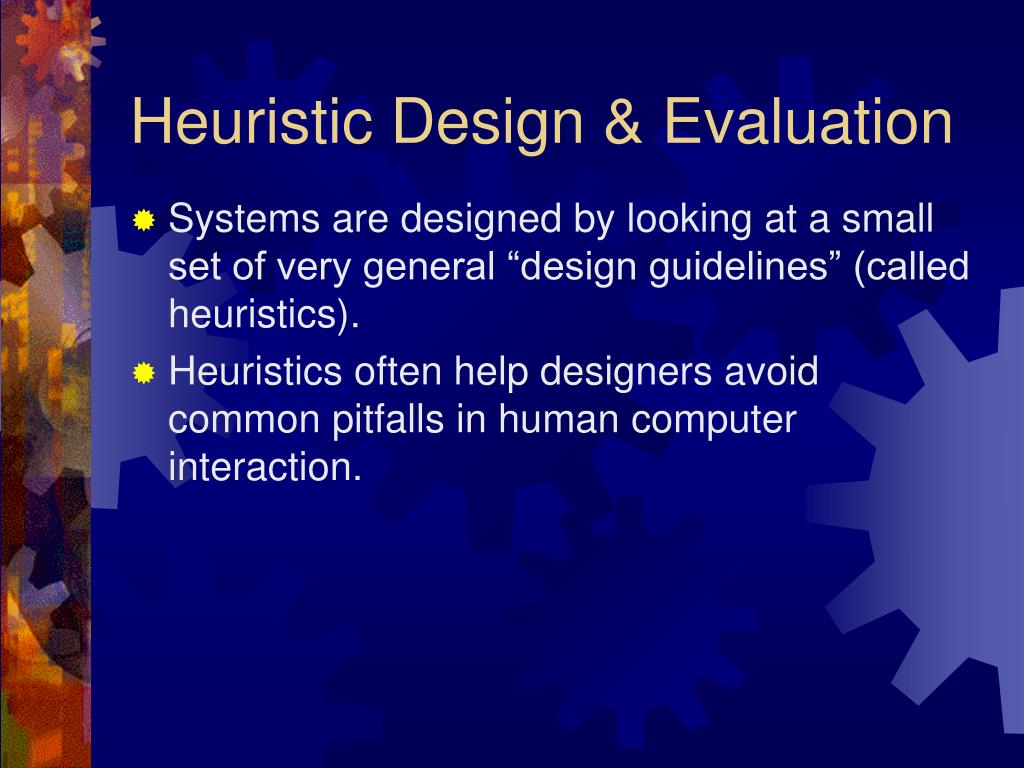 Heuristic Design & Evaluation

Systems are designed by looking at a small set of very general “design guidelines” (called heuristics).

Heuristics often help designers avoid common pitfalls in human computer interaction.